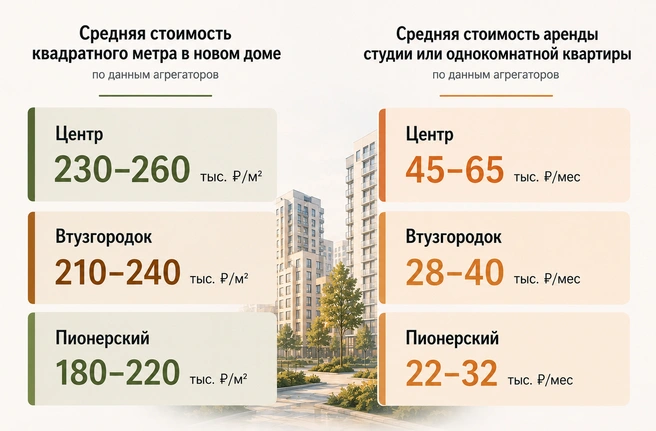 Средняя стоимость квадратного метра в новом доме
по данным агрегаторов

Центр
230–260 тыс. ₽/м²

Втузгородок
210–240 тыс. ₽/м²

Пионерский
180–220 тыс. ₽/м²

Средняя стоимость аренды студии или однокомнатной квартиры
по данным агрегаторов

Центр
45–65 тыс. ₽/мес

Втузгородок
28–40 тыс. ₽/мес

Пионерский
22–32 тыс. ₽/мес